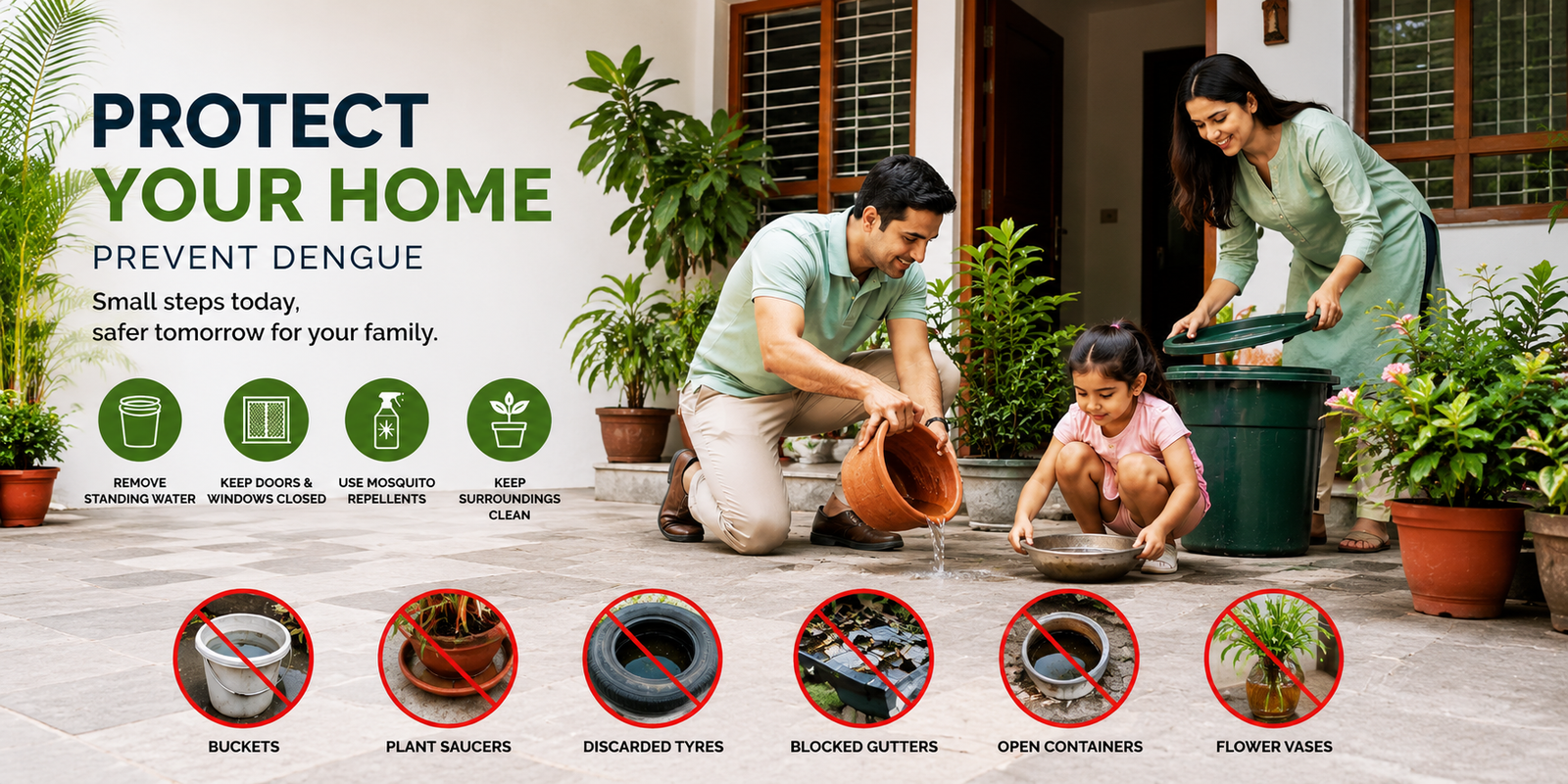 PROTECT
YOUR HOME
PREVENT DENGUE

Small steps today,
safer tomorrow for your family.

REMOVE STANDING WATER

KEEP DOORS & WINDOWS CLOSED

USE MOSQUITO REPELLENTS

KEEP SURROUNDINGS CLEAN

BUCKETS

PLANT SAUCERS

DISCARDED TYRES

BLOCKED GUTTERS

OPEN CONTAINERS

FLOWER VASES